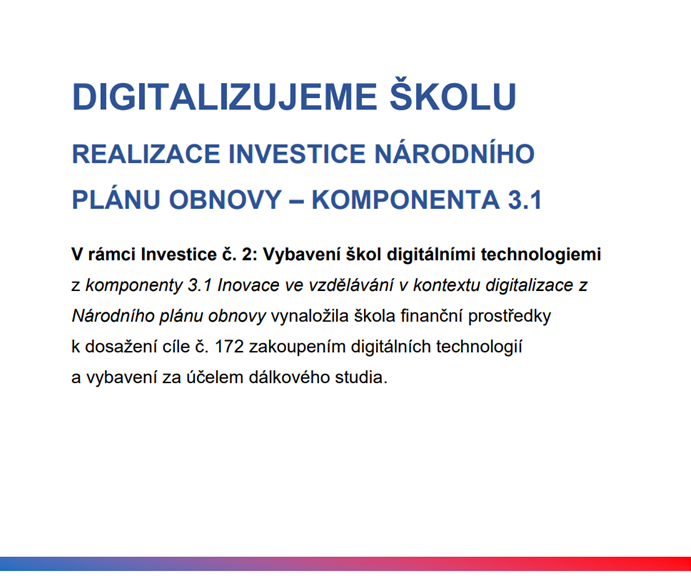 DIGITALIZUJEME ŠKOLU

REALIZACE INVESTICE NÁRODNÍHO PLÁNU OBNOVY – KOMPONENTA 3.1

V rámci Investice č. 2: Vybavení škol digitálními technologiemi z komponenty 3.1 Inovace ve vzdělávání v kontextu digitalizace z Národního plánu obnovy vynaložila škola finanční prostředky k dosažení cíle č. 172 zakoupením digitálních technologií a vybavení za účelem dálkového studia.